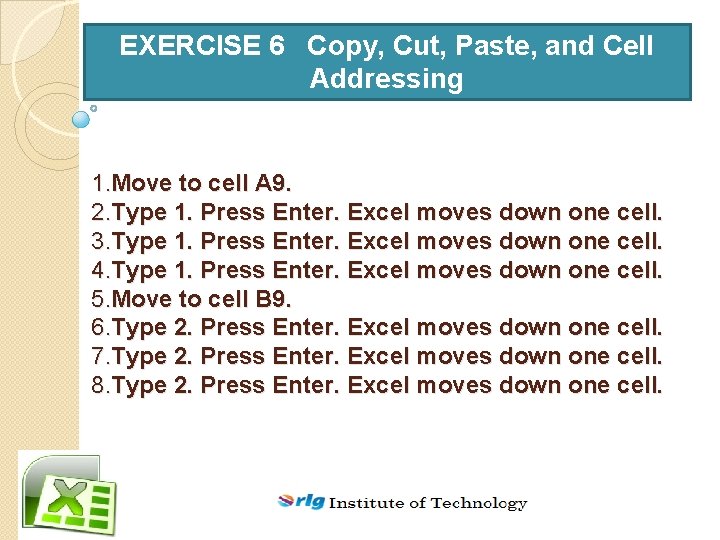 EXERCISE 6 Copy, Cut, Paste, and Cell Addressing

1.Move to cell A9.
2.Type 1. Press Enter. Excel moves down one cell.
3.Type 1. Press Enter. Excel moves down one cell.
4.Type 1. Press Enter. Excel moves down one cell.
5.Move to cell B9.
6.Type 2. Press Enter. Excel moves down one cell.
7.Type 2. Press Enter. Excel moves down one cell.
8.Type 2. Press Enter. Excel moves down one cell.

rlg Institute of Technology